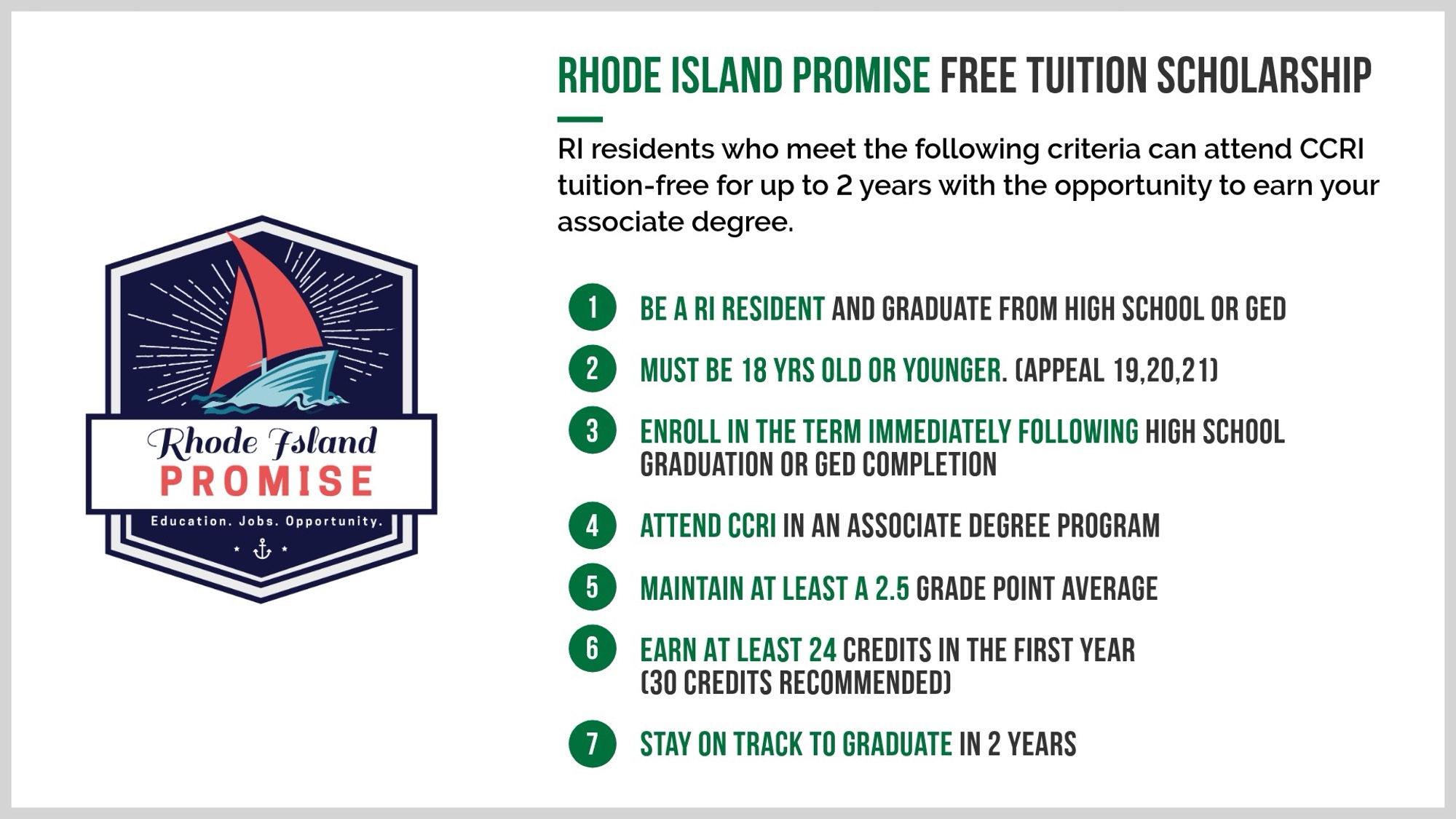 Rhode Island
PROMISE
Education. Jobs. Opportunity.

RHODE ISLAND PROMISE FREE TUITION SCHOLARSHIP

RI residents who meet the following criteria can attend CCRI tuition-free for up to 2 years with the opportunity to earn your associate degree.

1 BE A RI RESIDENT AND GRADUATE FROM HIGH SCHOOL OR GED

2 MUST BE 18 YRS OLD OR YOUNGER. (APPEAL 19,20,21)

3 ENROLL IN THE TERM IMMEDIATELY FOLLOWING HIGH SCHOOL GRADUATION OR GED COMPLETION

4 ATTEND CCRI IN AN ASSOCIATE DEGREE PROGRAM

5 MAINTAIN AT LEAST A 2.5 GRADE POINT AVERAGE

6 EARN AT LEAST 24 CREDITS IN THE FIRST YEAR (30 CREDITS RECOMMENDED)

7 STAY ON TRACK TO GRADUATE IN 2 YEARS